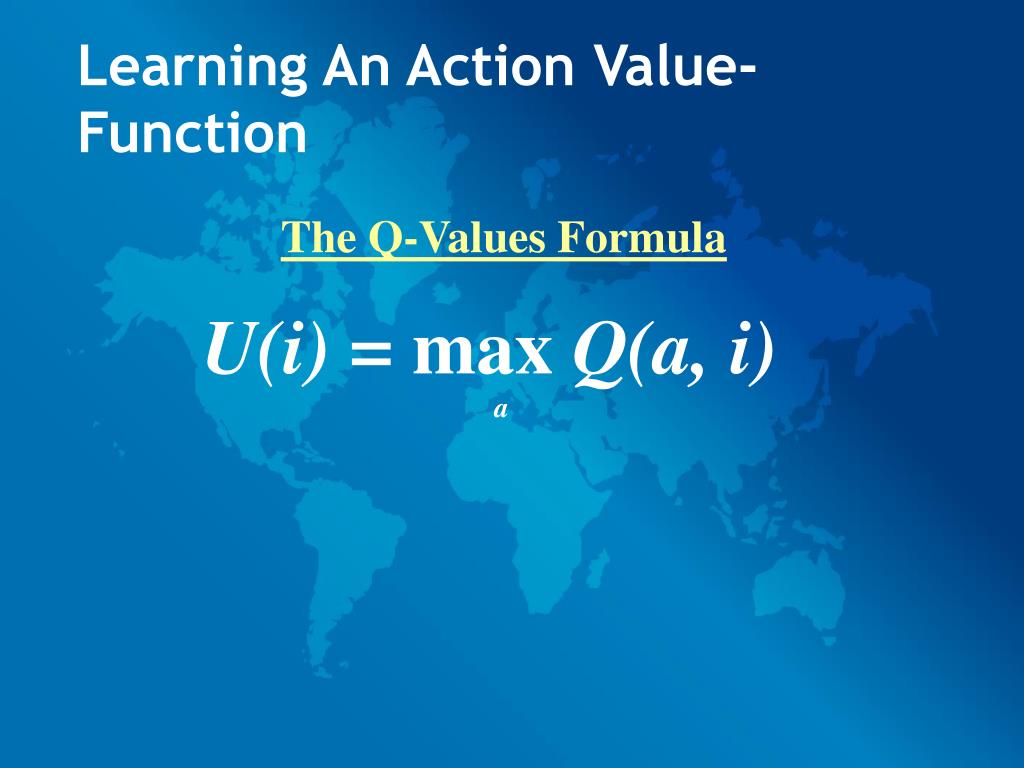 Learning An Action Value-Function

The Q-Values Formula

$U(i) = \max_{a} Q(a, i)$